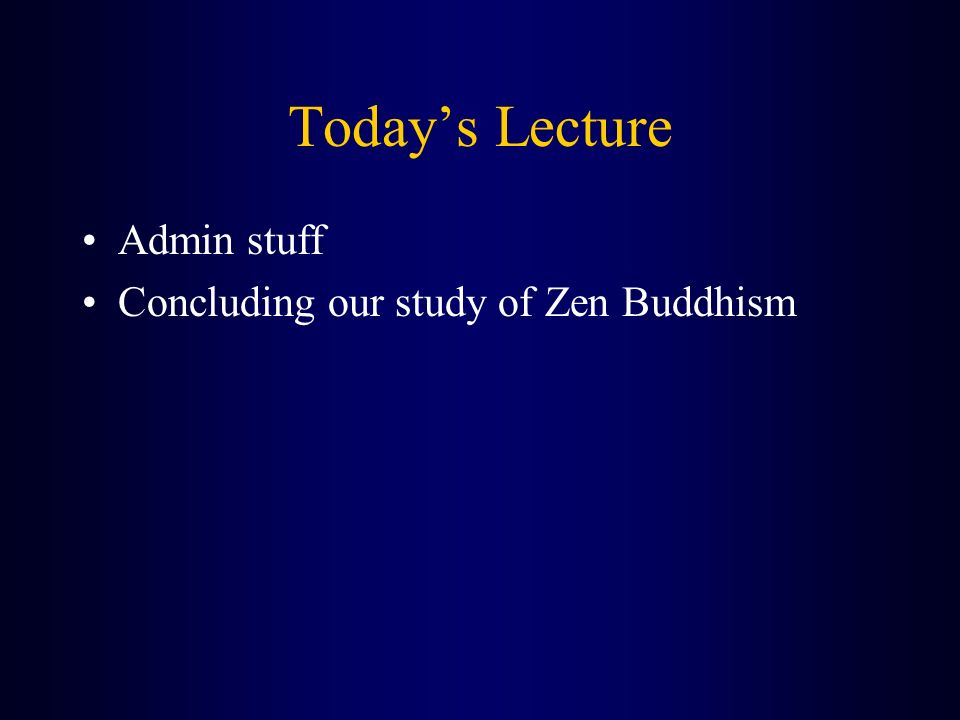 Today’s Lecture

• Admin stuff
• Concluding our study of Zen Buddhism